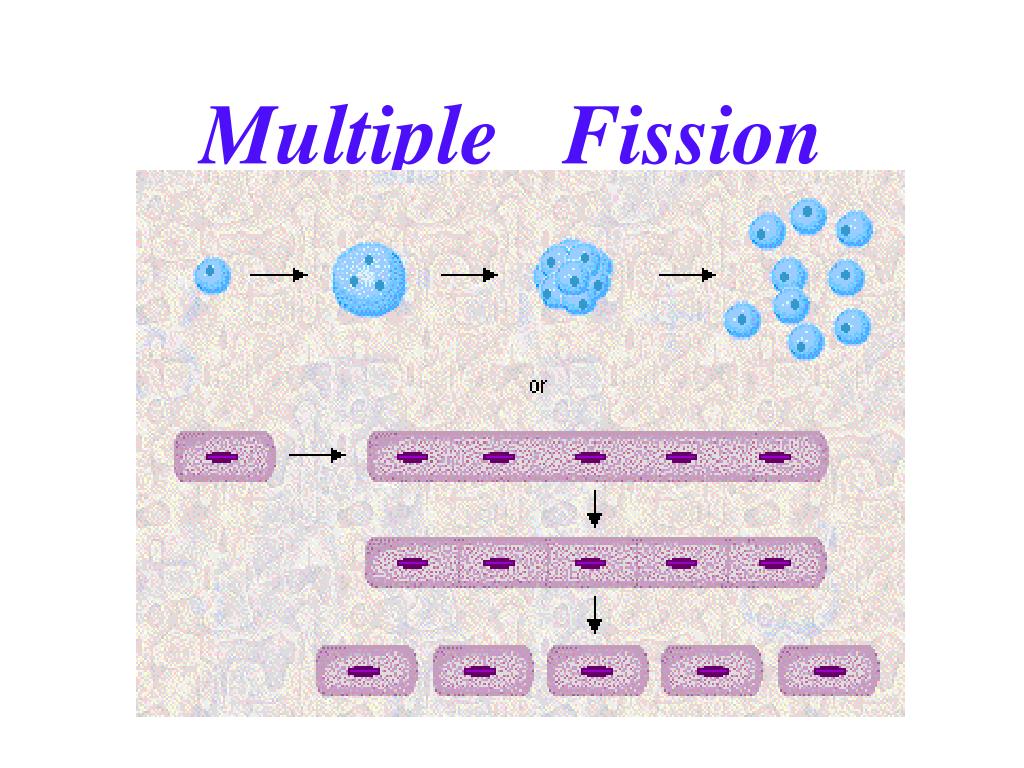 Multiple Fission

or